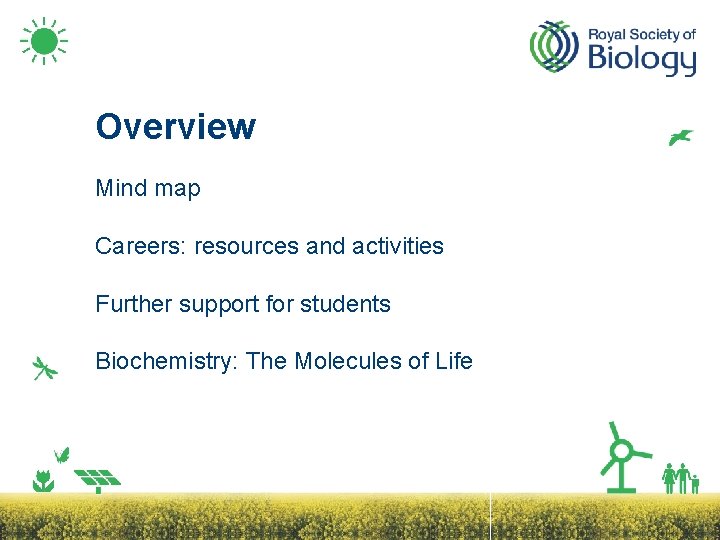 Royal Society of Biology

Overview

Mind map

Careers: resources and activities

Further support for students

Biochemistry: The Molecules of Life